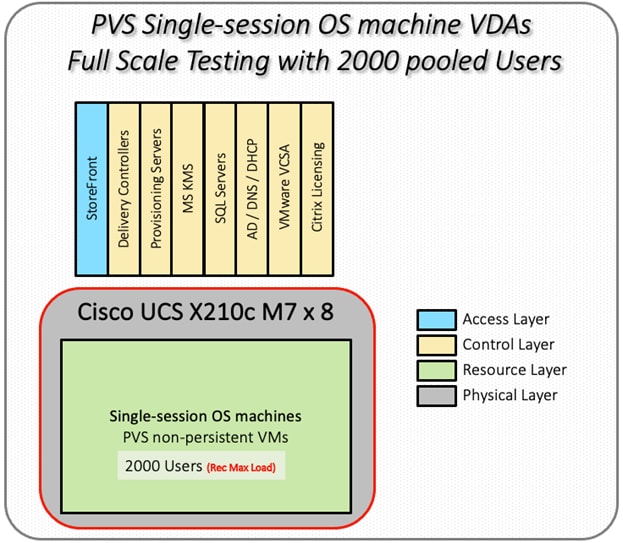 PVS Single-session OS machine VDAs
Full Scale Testing with 2000 pooled Users

StoreFront

Delivery Controllers

Provisioning Servers

MS KMS

SQL Servers

AD / DNS / DHCP

VMware VCSA

Citrix Licensing

Cisco UCS X210c M7 x 8

Single-session OS machines
PVS non-persistent VMs
2000 Users (Rec Max Load)

Access Layer
Control Layer
Resource Layer
Physical Layer